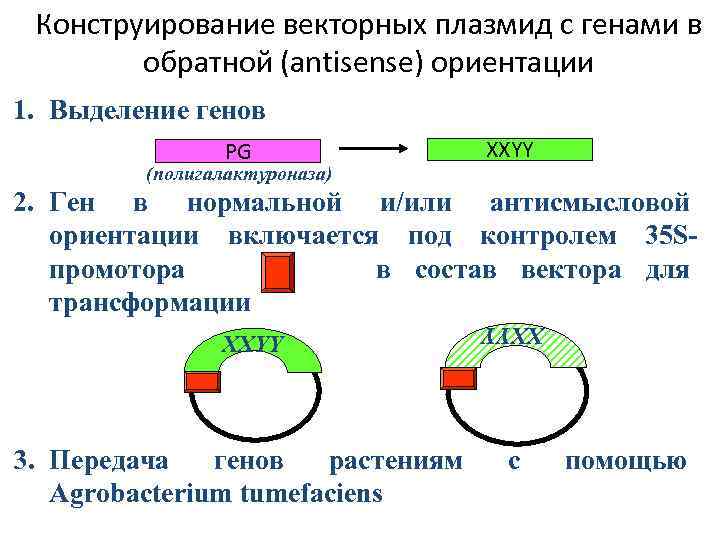 Конструирование векторных плазмид с генами в обратной (antisense) ориентации

1. Выделение генов

PG
(полигалактуроназа)

XXYY

2. Ген в нормальной и/или антисмысловой ориентации включается под контролем 35S-промотора в состав вектора для трансформации

XXYY

YYXX

3. Передача генов растениям с помощью Agrobacterium tumefaciens